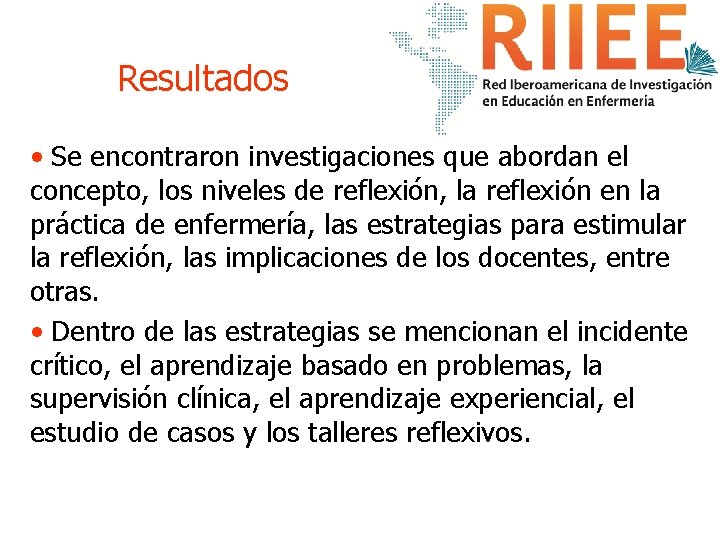 Resultados

RIIEE
Red Iberoamericana de Investigación en Educación en Enfermería

• Se encontraron investigaciones que abordan el concepto, los niveles de reflexión, la reflexión en la práctica de enfermería, las estrategias para estimular la reflexión, las implicaciones de los docentes, entre otras.

• Dentro de las estrategias se mencionan el incidente crítico, el aprendizaje basado en problemas, la supervisión clínica, el aprendizaje experiencial, el estudio de casos y los talleres reflexivos.